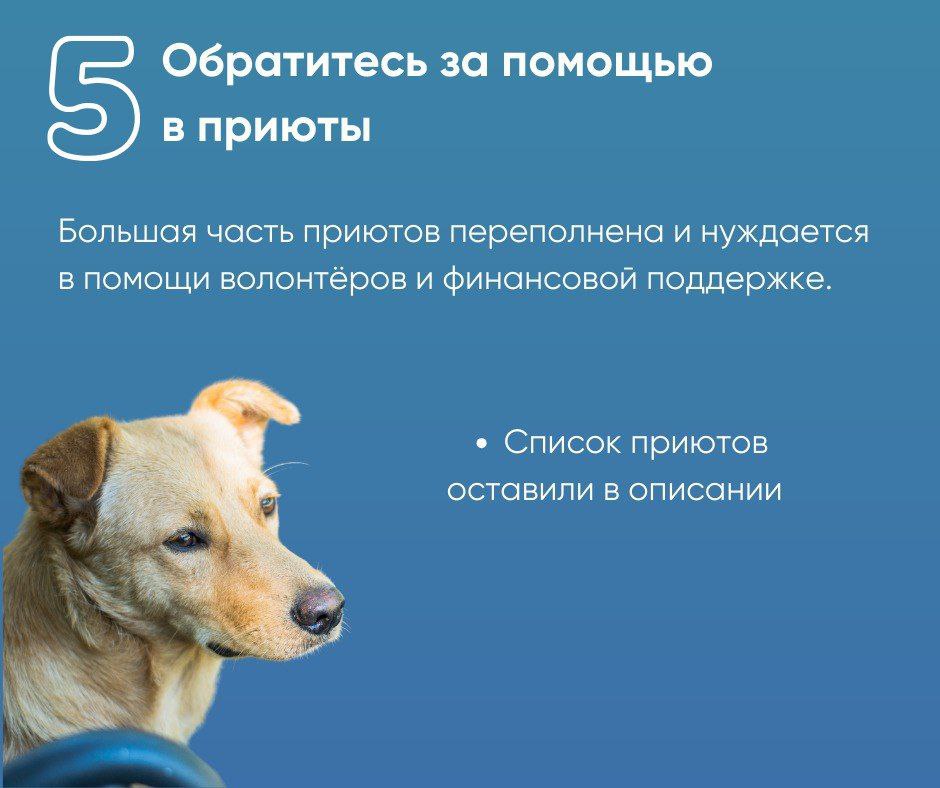 5 Обратитесь за помощью в приюты

Большая часть приютов переполнена и нуждается в помощи волонтёров и финансовой поддержке.

• Список приютов оставили в описании